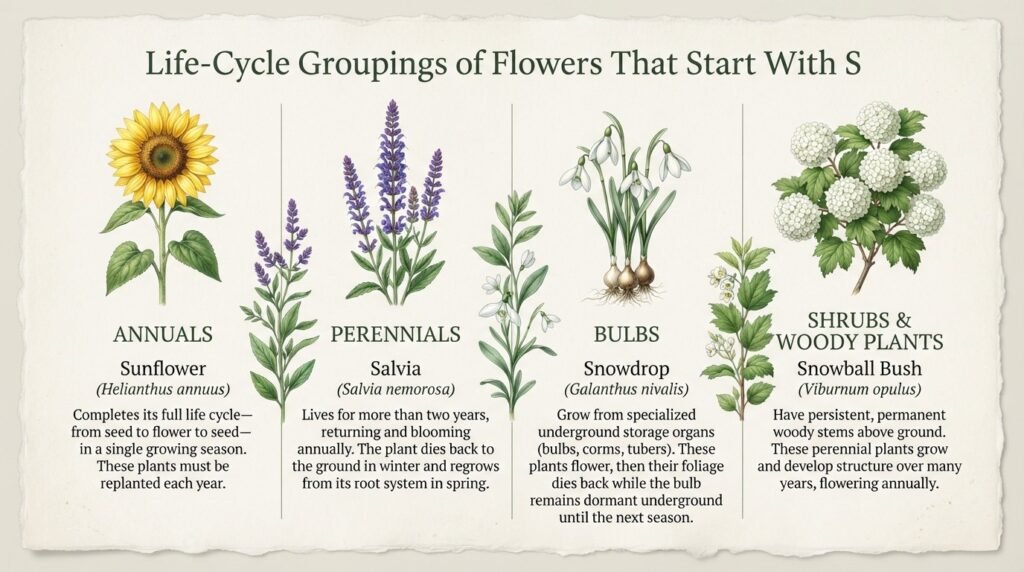 Life-Cycle Groupings of Flowers That Start With S

ANNUALS

Sunflower

(Helianthus annuus)

Completes its full life cycle—from seed to flower to seed—in a single growing season. These plants must be replanted each year.

PERENNIALS

Salvia

(Salvia nemorosa)

Lives for more than two years, returning and blooming annually. The plant dies back to the ground in winter and regrows from its root system in spring.

BULBS

Snowdrop

(Galanthus nivalis)

Grow from specialized underground storage organs (bulbs, corms, tubers). These plants flower, then their foliage dies back while the bulb remains dormant underground until the next season.

SHRUBS & WOODY PLANTS

Snowball Bush

(Viburnum opulus)

Have persistent, permanent woody stems above ground. These perennial plants grow and develop structure over many years, flowering annually.